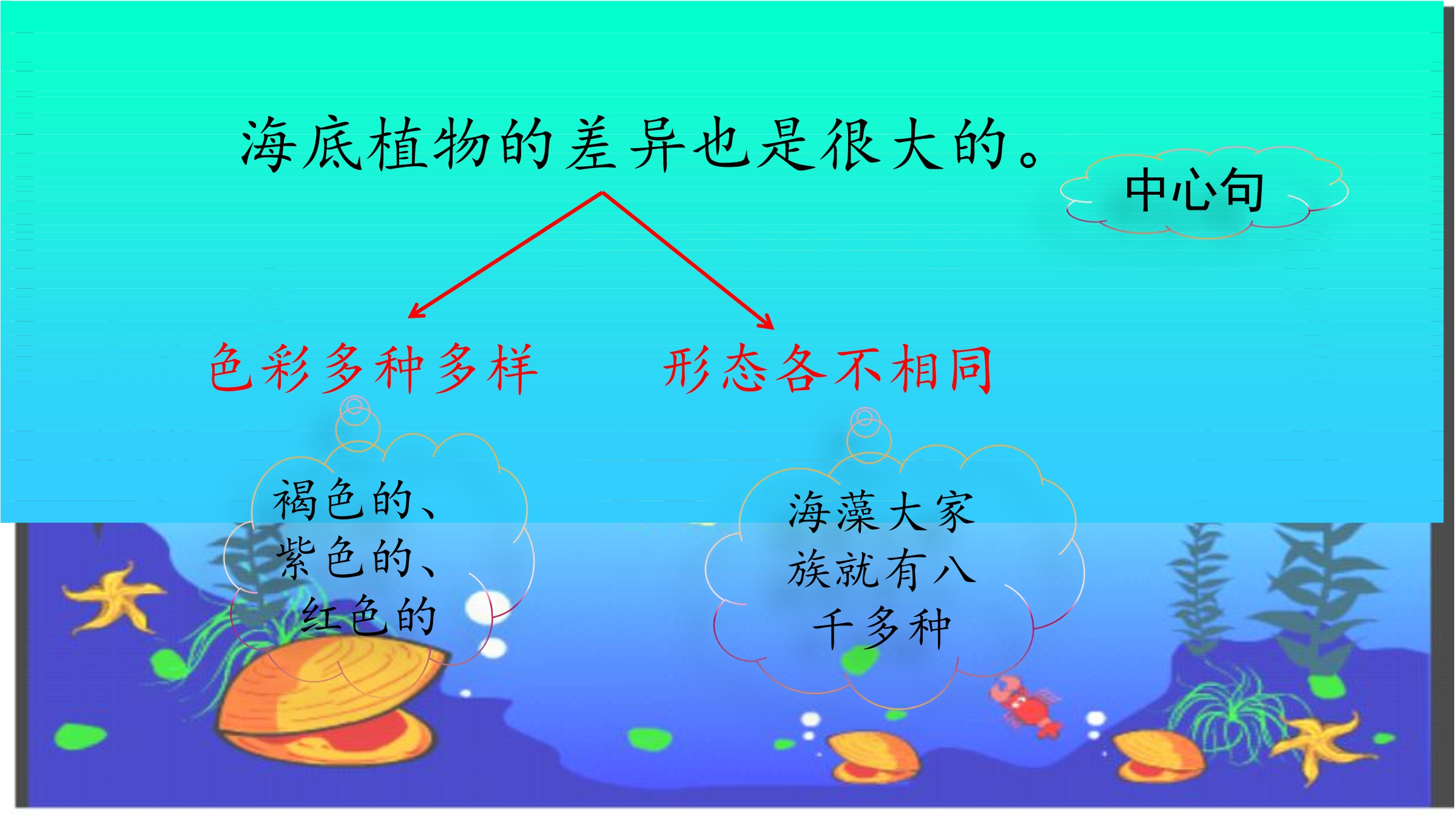 海底植物的差异也是很大的。

中心句

色彩多种多样

形态各不相同

褐色的、紫色的、红色的

海藻大家族就有八千多种